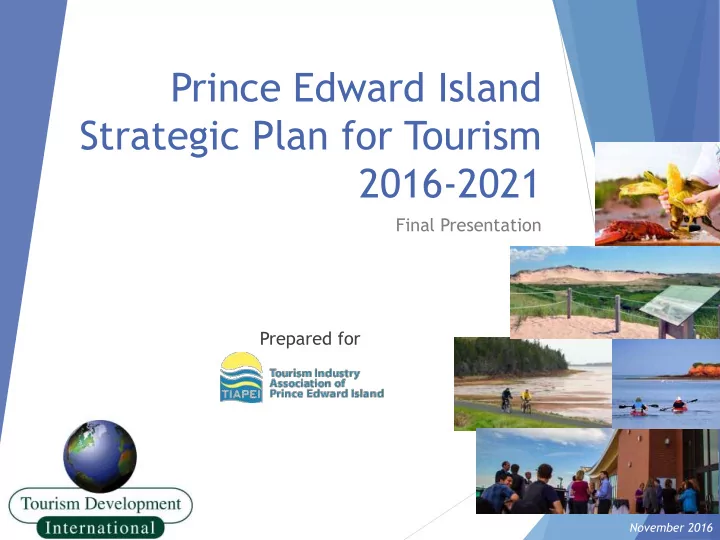 Prince Edward Island Strategic Plan for Tourism 2016-2021

Final Presentation

Prepared for

TIAPEI Tourism Industry Association of Prince Edward Island

Tourism Development International

November 2016